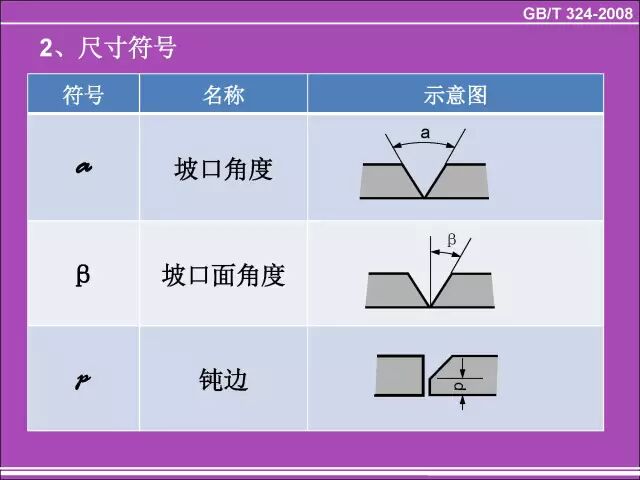 GB/T 324-2008

2、尺寸符号

| 符号 | 名称 | 示意图 |
|---|---|---|
| a | 坡口角度 | a |
| β | 坡口面角度 | β |
| p | 钝边 | p |